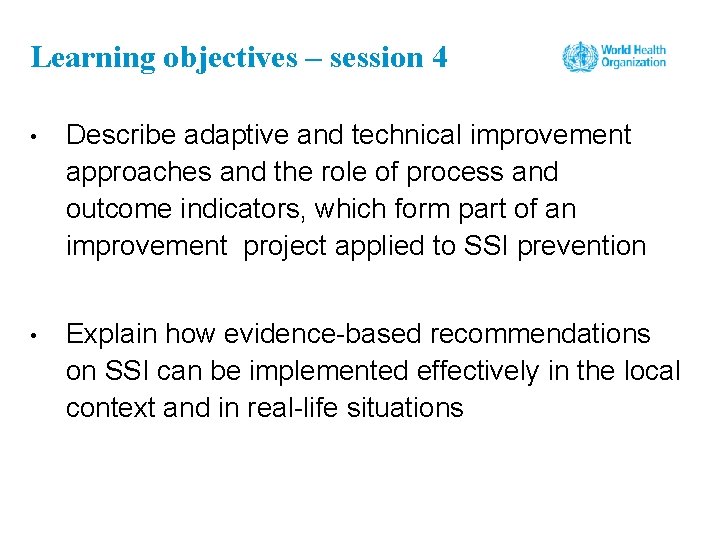 Learning objectives – session 4

World Health Organization

• Describe adaptive and technical improvement approaches and the role of process and outcome indicators, which form part of an improvement project applied to SSI prevention

• Explain how evidence-based recommendations on SSI can be implemented effectively in the local context and in real-life situations